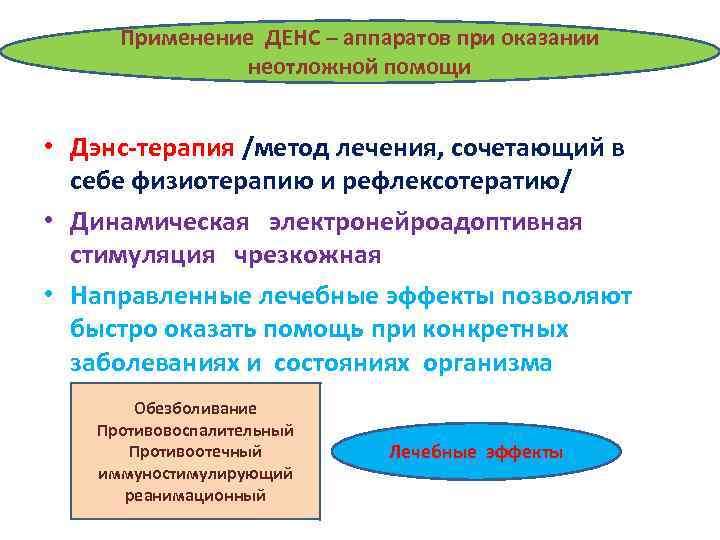 Применение ДЕНС – аппаратов при оказании неотложной помощи

• Дэнс-терапия /метод лечения, сочетающий в себе физиотерапию и рефлексотератию/

• Динамическая электронейроадоптивная стимуляция чрезкожная

• Направленные лечебные эффекты позволяют быстро оказать помощь при конкретных заболеваниях и состояниях организма

Обезболивание
Противовоспалительный
Противоотечный
иммуностимулирующий
реанимационный

Лечебные эффекты